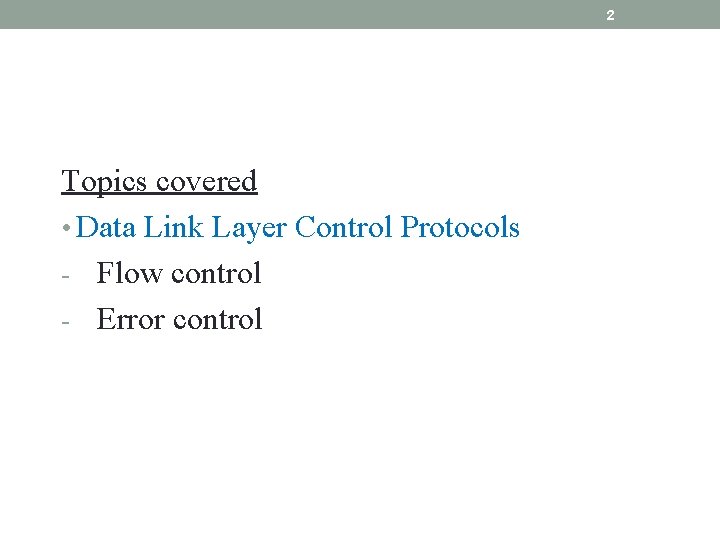 2

Topics covered

• Data Link Layer Control Protocols

- Flow control

- Error control